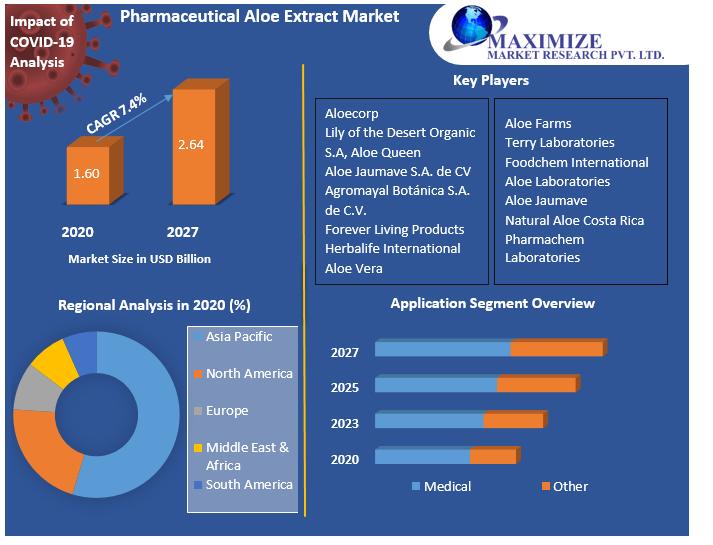 Impact of COVID-19 Analysis

Pharmaceutical Aloe Extract Market

MAXIMIZE
MARKET RESEARCH PVT. LTD.

CAGR 7.4%

1.60

2.64

2020

2027

Market Size in USD Billion

Key Players

Aloecorp
Lily of the Desert Organic S.A, Aloe Queen
Aloe Jaumave S.A. de CV
Agromayal Botánica S.A. de C.V.
Forever Living Products
Herbalife International
Aloe Vera

Aloe Farms
Terry Laboratories
Foodchem International
Aloe Laboratories
Aloe Jaumave
Natural Aloe Costa Rica
Pharmachem Laboratories

Regional Analysis in 2020 (%)

Asia Pacific
North America
Europe
Middle East & Africa
South America

Application Segment Overview

2027
2025
2023
2020

Medical
Other